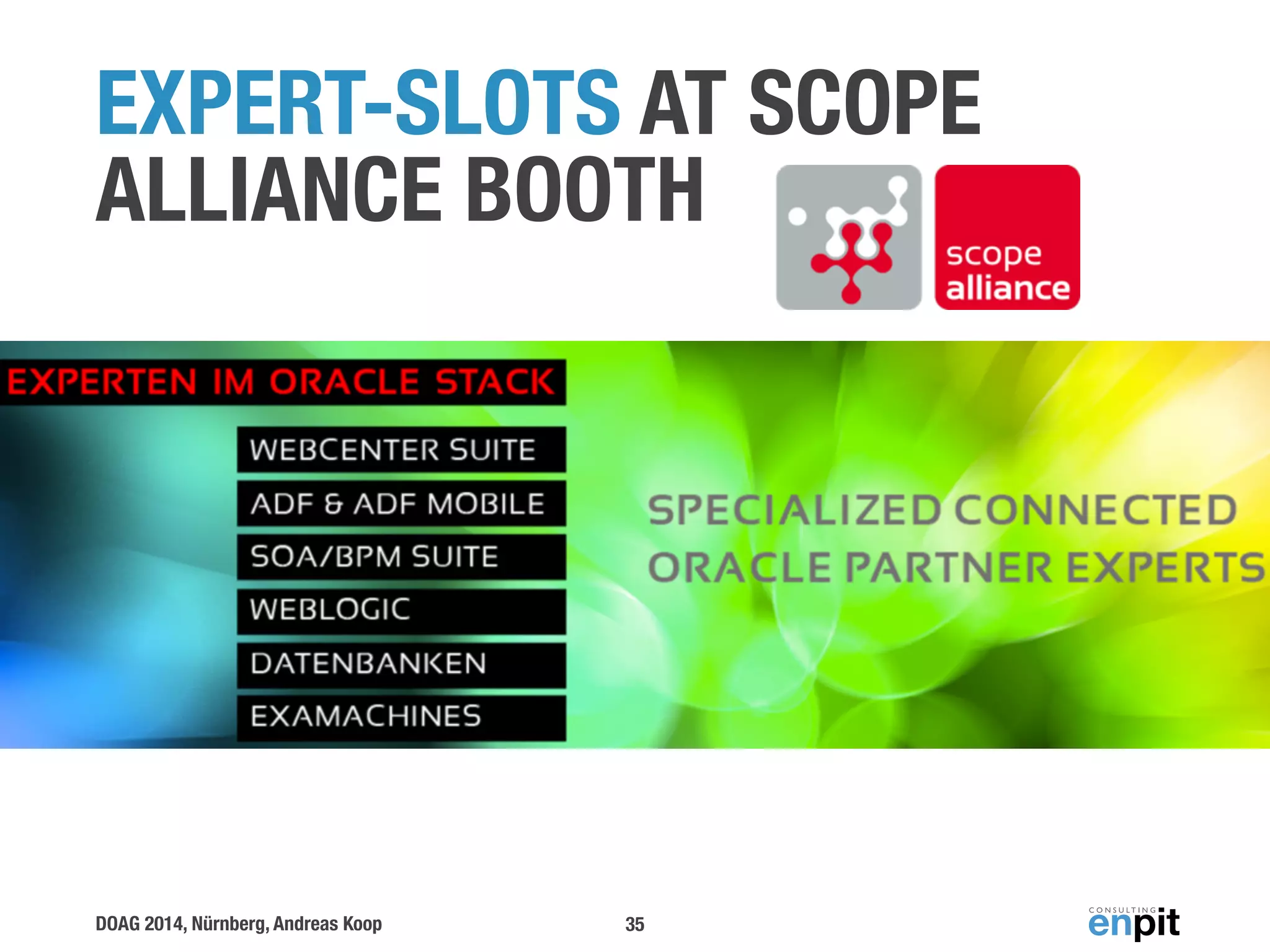 EXPERT-SLOTS AT SCOPE ALLIANCE BOOTH

scope alliance

EXPERTEN IM ORACLE STACK

WEBCENTER SUITE

ADF & ADF MOBILE

SOA/BPM SUITE

WEBLOGIC

DATENBANKEN

EXAMACHINES

SPECIALIZED CONNECTED ORACLE PARTNER EXPERTS

DOAG 2014, Nürnberg, Andreas Koop

35

CONSULTING enpit